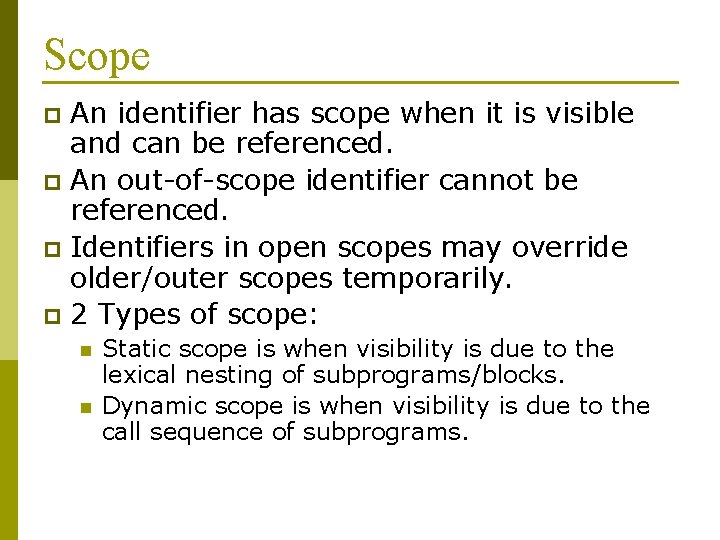 Scope

An identifier has scope when it is visible and can be referenced.

An out-of-scope identifier cannot be referenced.

Identifiers in open scopes may override older/outer scopes temporarily.

2 Types of scope:

Static scope is when visibility is due to the lexical nesting of subprograms/blocks.

Dynamic scope is when visibility is due to the call sequence of subprograms.